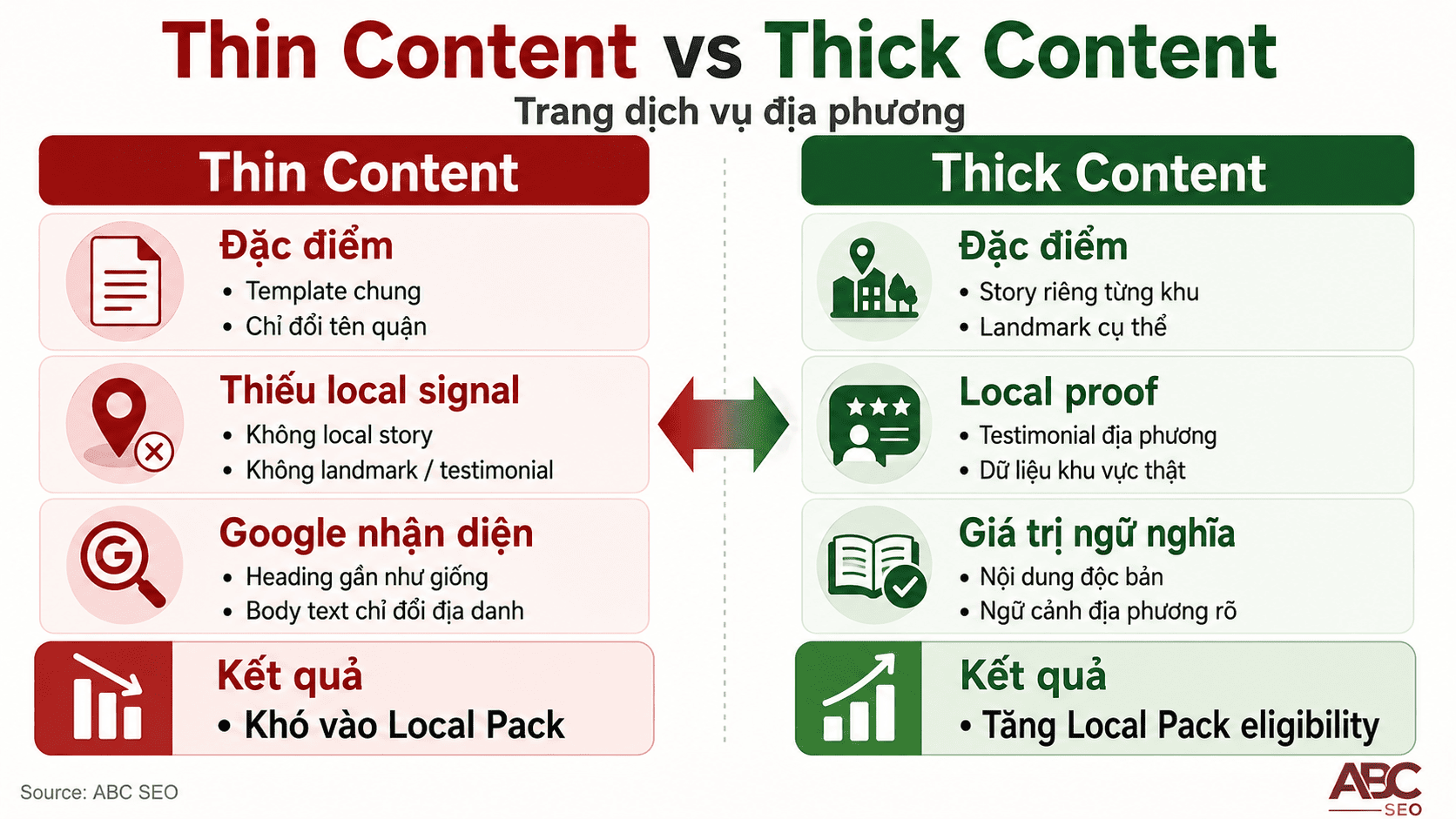 Thin Content vs Thick Content
Trang dịch vụ địa phương

Thin Content

Đặc điểm
• Template chung
• Chỉ đổi tên quận

Thiếu local signal
• Không local story
• Không landmark / testimonial

Google nhận diện
• Heading gần như giống
• Body text chỉ đổi địa danh

Kết quả
• Khó vào Local Pack

Thick Content

Đặc điểm
• Story riêng từng khu
• Landmark cụ thể

Local proof
• Testimonial địa phương
• Dữ liệu khu vực thật

Giá trị ngữ nghĩa
• Nội dung độc bản
• Ngữ cảnh địa phương rõ

Kết quả
• Tăng Local Pack eligibility

Source: ABC SEO

ABC SEO